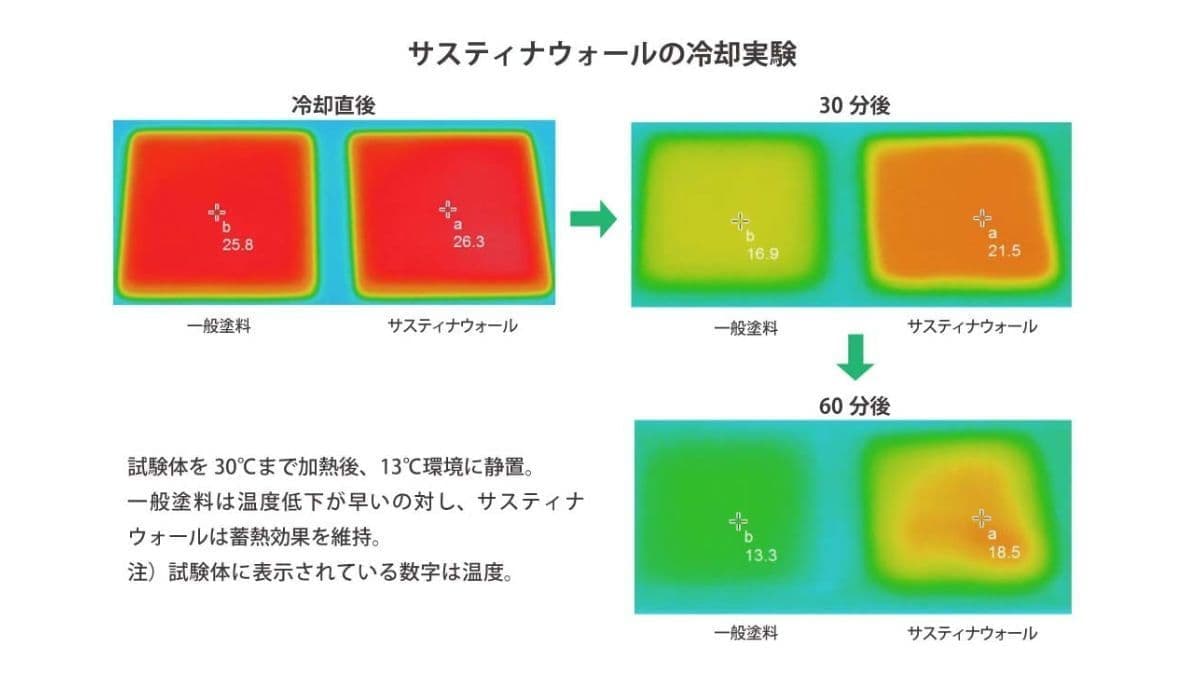 サスティナウォールの冷却実験

冷却直後

b
25.8

a
26.3

一般塗料

サスティナウォール

30 分後

b
16.9

a
21.5

一般塗料

サスティナウォール

60 分後

b
13.3

a
18.5

一般塗料

サスティナウォール

試験体を 30℃まで加熱後、13℃環境に静置。
一般塗料は温度低下が早いの対し、サスティナウォールは蓄熱効果を維持。
注）試験体に表示されている数字は温度。